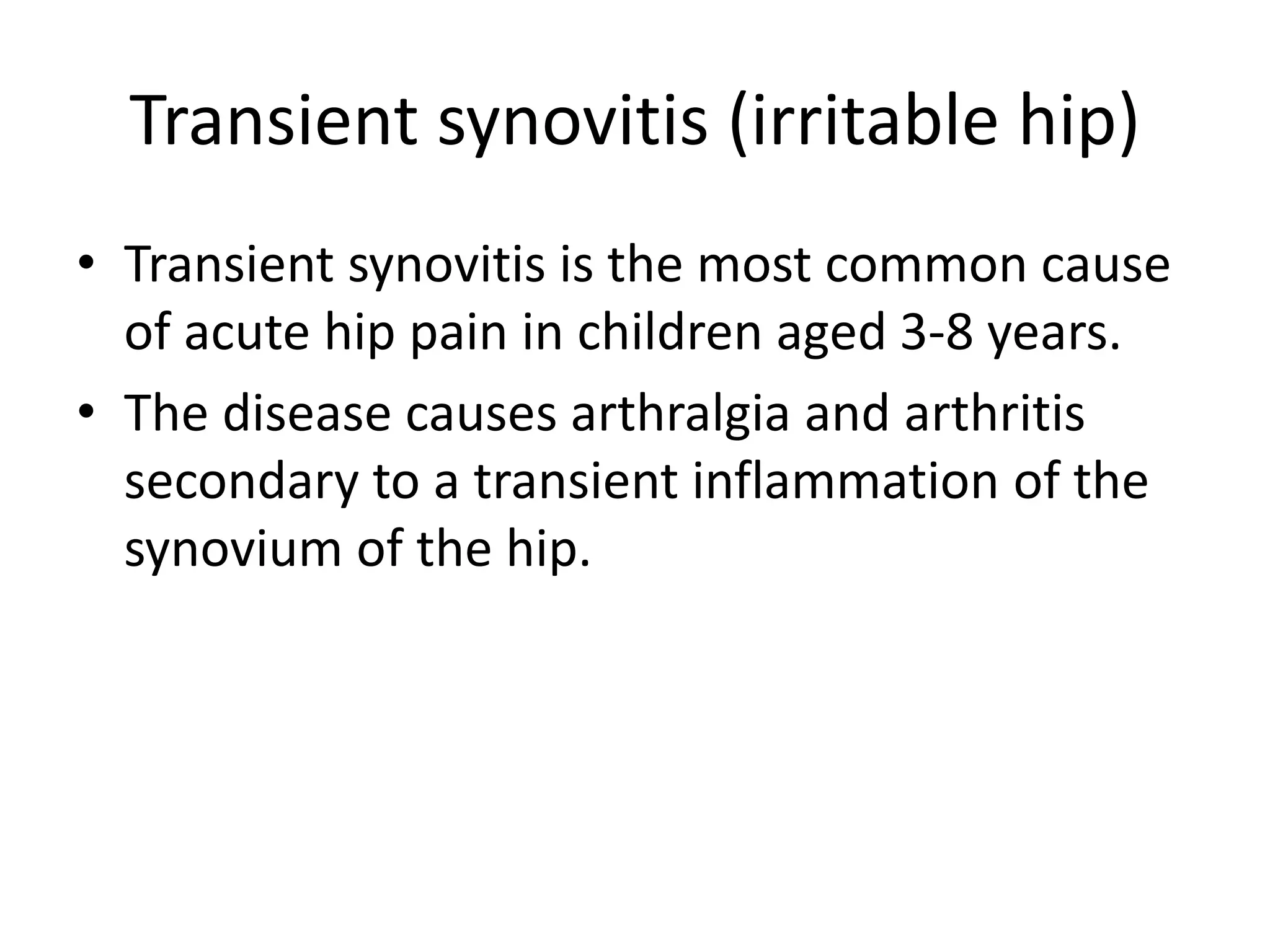 Transient synovitis (irritable hip)

• Transient synovitis is the most common cause of acute hip pain in children aged 3-8 years.
• The disease causes arthralgia and arthritis secondary to a transient inflammation of the synovium of the hip.